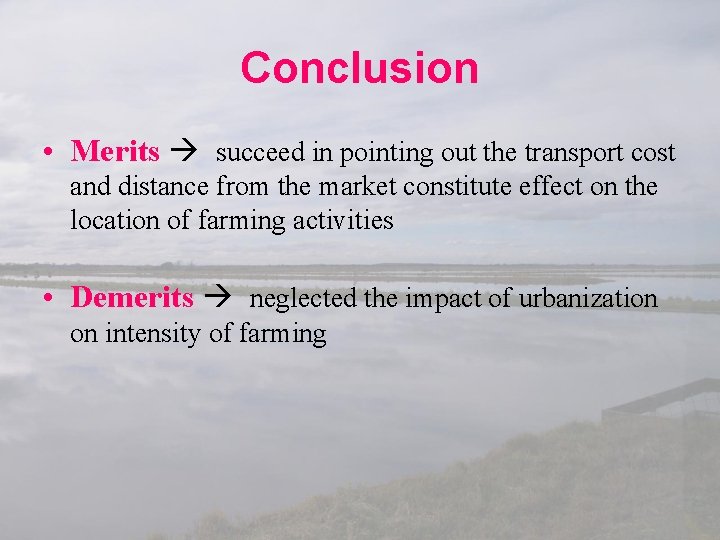 Conclusion

• Merits → succeed in pointing out the transport cost and distance from the market constitute effect on the location of farming activities

• Demerits → neglected the impact of urbanization on intensity of farming